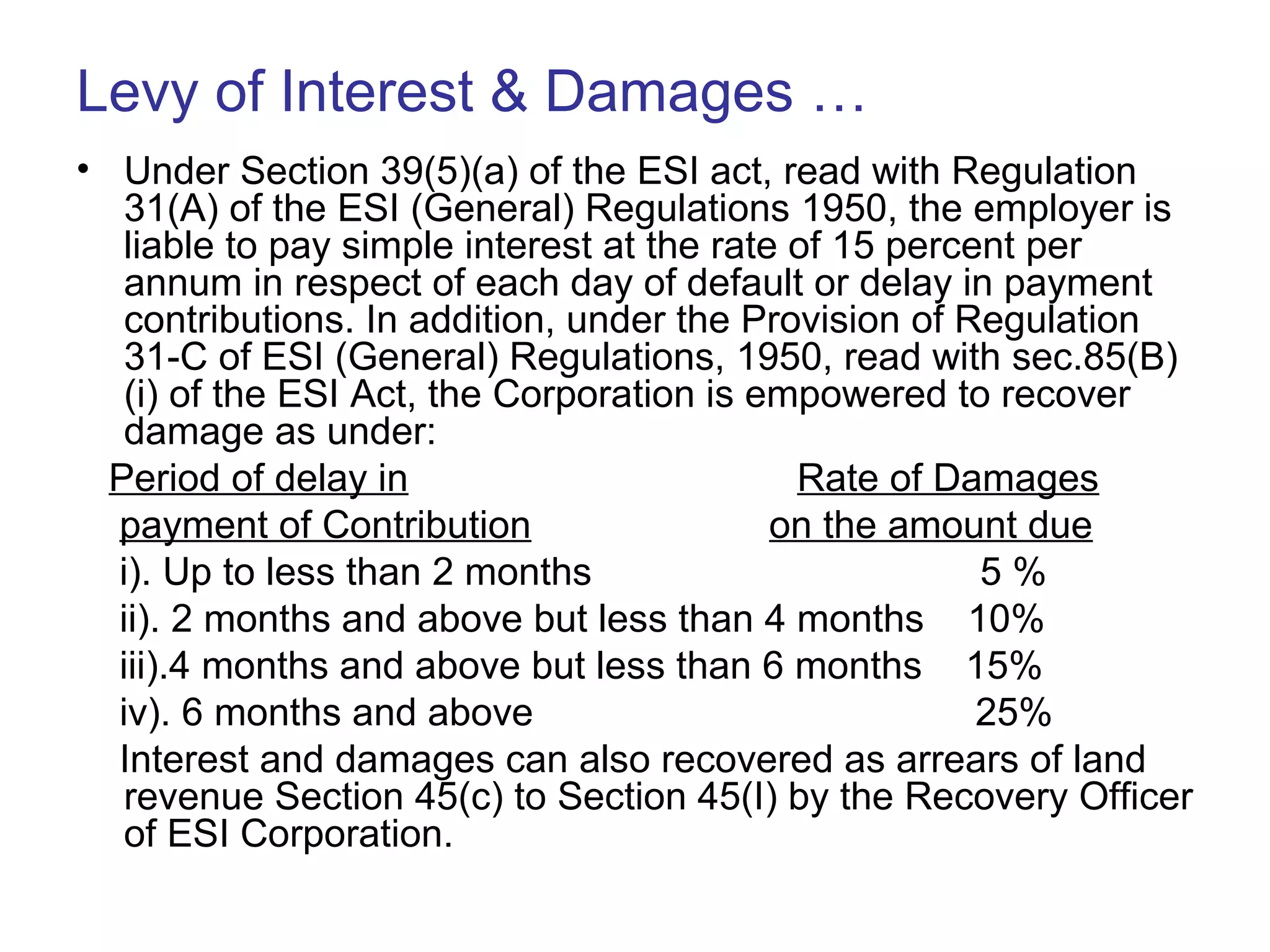 Levy of Interest & Damages …

• Under Section 39(5)(a) of the ESI act, read with Regulation 31(A) of the ESI (General) Regulations 1950, the employer is liable to pay simple interest at the rate of 15 percent per annum in respect of each day of default or delay in payment contributions. In addition, under the Provision of Regulation 31-C of ESI (General) Regulations, 1950, read with sec.85(B)(i) of the ESI Act, the Corporation is empowered to recover damage as under:

| Period of delay in payment of Contribution | Rate of Damages on the amount due |
|---|---|
| i). Up to less than 2 months | 5 % |
| ii). 2 months and above but less than 4 months | 10% |
| iii).4 months and above but less than 6 months | 15% |
| iv). 6 months and above | 25% |

Interest and damages can also recovered as arrears of land revenue Section 45(c) to Section 45(I) by the Recovery Officer of ESI Corporation.